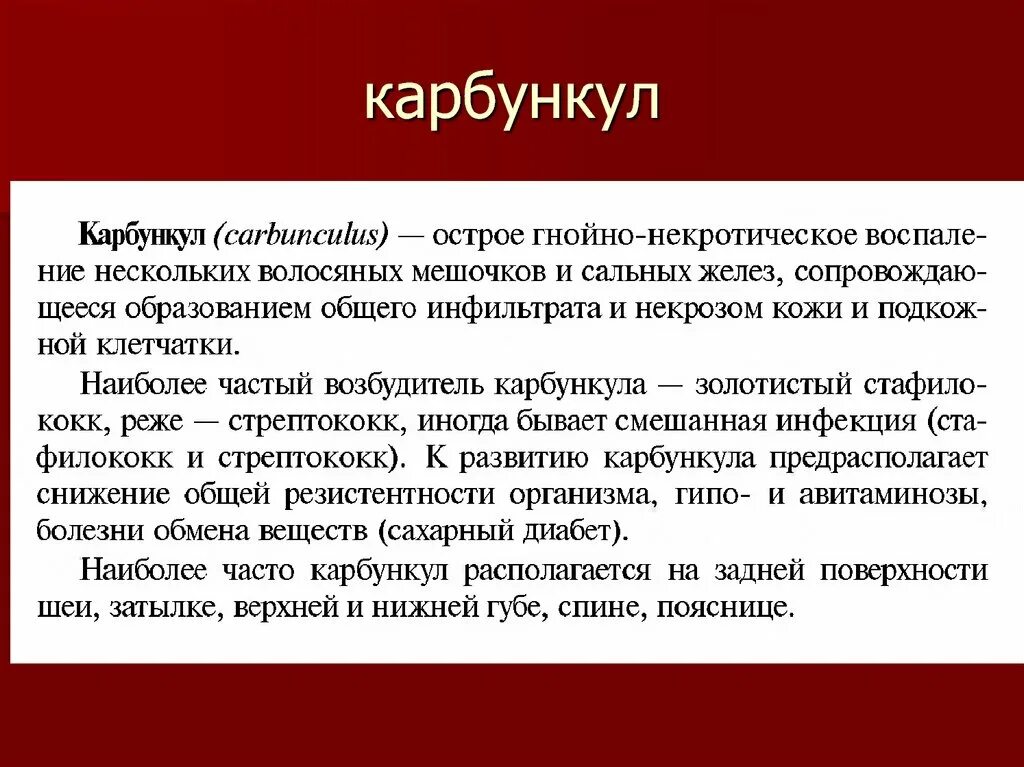 карбункул

Карбункул (carbunculus) — острое гнойно-некротическое воспаление нескольких волосяных мешочков и сальных желез, сопровождающееся образованием общего инфильтрата и некрозом кожи и подкожной клетчатки.

Наиболее частый возбудитель карбункула — золотистый стафилококк, реже — стрептококк, иногда бывает смешанная инфекция (стафилококк и стрептококк). К развитию карбункула предрасполагает снижение общей резистентности организма, гипо- и авитаминозы, болезни обмена веществ (сахарный диабет).

Наиболее часто карбункул располагается на задней поверхности шеи, затылке, верхней и нижней губе, спине, пояснице.